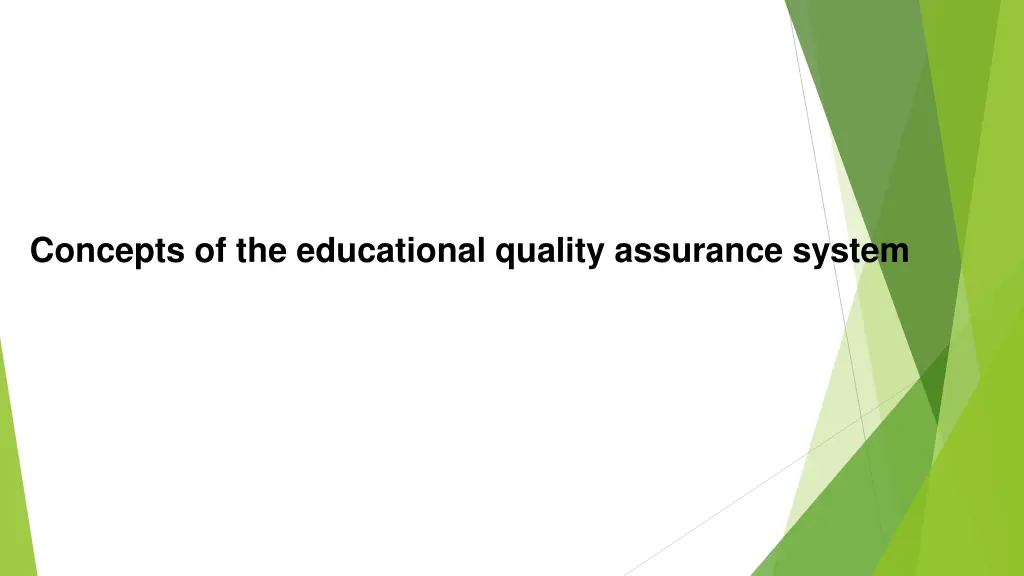 Concepts of the educational quality assurance system